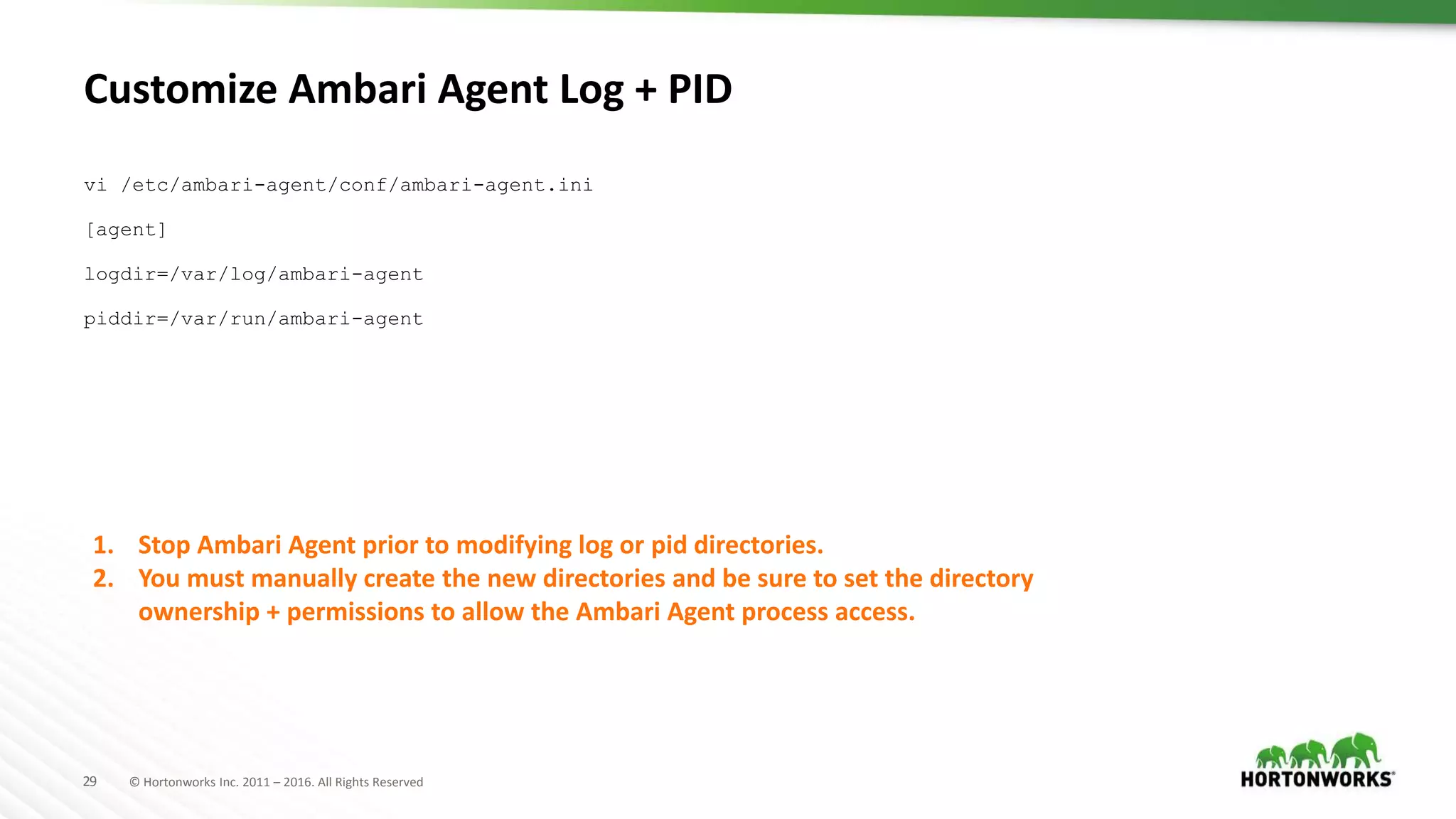 Customize Ambari Agent Log + PID

vi /etc/ambari-agent/conf/ambari-agent.ini

[agent]

logdir=/var/log/ambari-agent

piddir=/var/run/ambari-agent

1. Stop Ambari Agent prior to modifying log or pid directories.
2. You must manually create the new directories and be sure to set the directory ownership + permissions to allow the Ambari Agent process access.

29 © Hortonworks Inc. 2011 – 2016. All Rights Reserved

HORTONWORKS